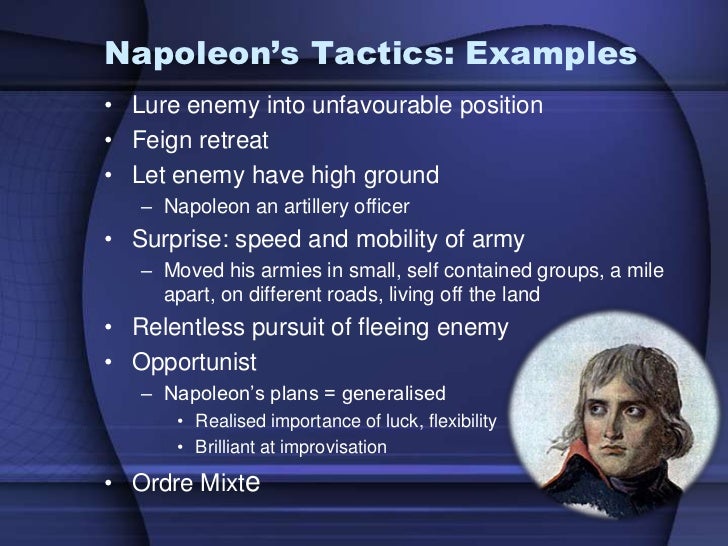 Napoleon's Tactics: Examples

• Lure enemy into unfavourable position
• Feign retreat
• Let enemy have high ground
  – Napoleon an artillery officer
• Surprise: speed and mobility of army
  – Moved his armies in small, self contained groups, a mile apart, on different roads, living off the land
• Relentless pursuit of fleeing enemy
• Opportunist
  – Napoleon's plans = generalised
    • Realised importance of luck, flexibility
    • Brilliant at improvisation
• Ordre Mixte